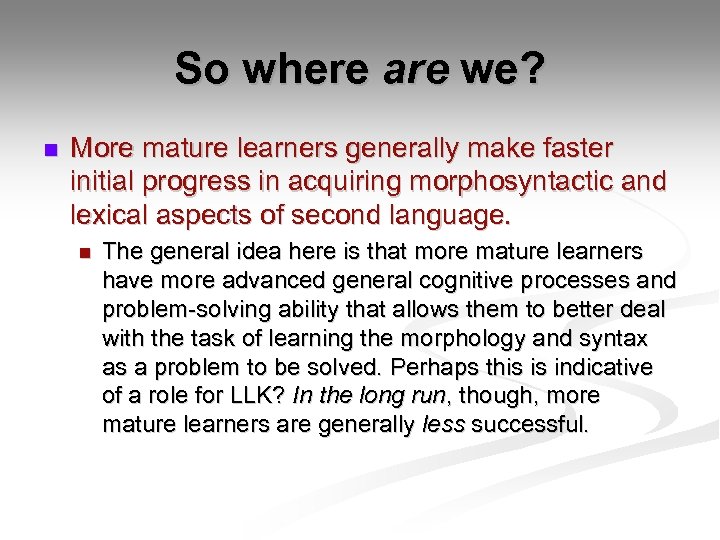 So where are we?

More mature learners generally make faster initial progress in acquiring morphosyntactic and lexical aspects of second language.

The general idea here is that more mature learners have more advanced general cognitive processes and problem-solving ability that allows them to better deal with the task of learning the morphology and syntax as a problem to be solved. Perhaps this is indicative of a role for LLK? In the long run, though, more mature learners are generally less successful.